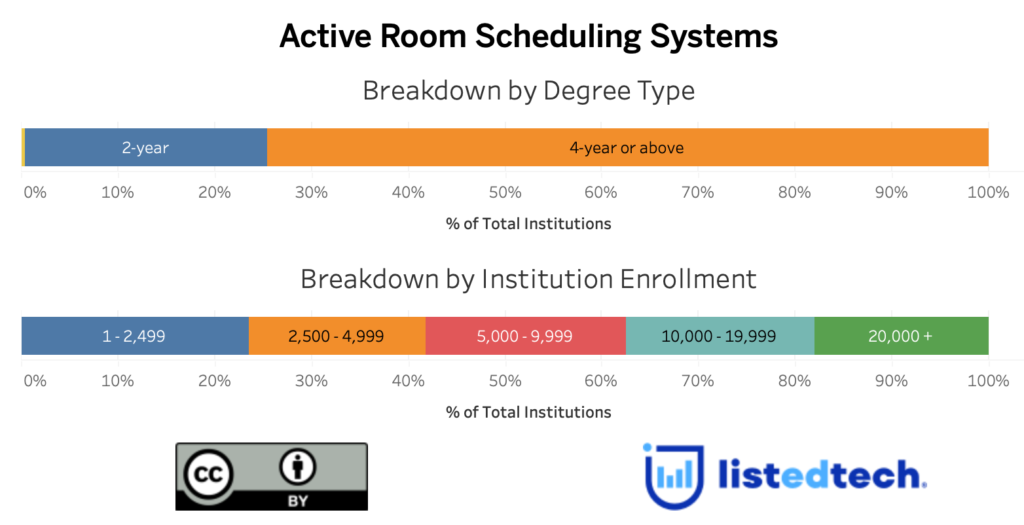 Active Room Scheduling Systems

Breakdown by Degree Type

2-year

4-year or above

0% 10% 20% 30% 40% 50% 60% 70% 80% 90% 100%

% of Total Institutions

Breakdown by Institution Enrollment

1 - 2,499

2,500 - 4,999

5,000 - 9,999

10,000 - 19,999

20,000 +

0% 10% 20% 30% 40% 50% 60% 70% 80% 90% 100%

% of Total Institutions

cc

BY

listedtech.